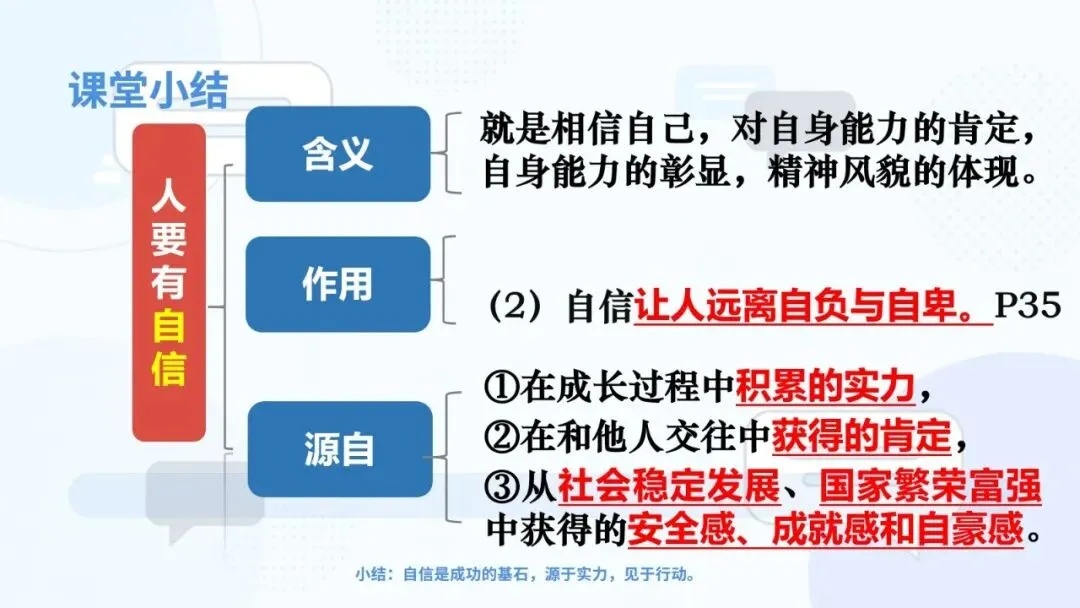 课堂小结

人要有自信

含义

就是相信自己，对自身能力的肯定，自身能力的彰显，精神风貌的体现。

作用

（2）自信让人远离自负与自卑。P35

源自

①在成长过程中积累的实力，
②在和他人交往中获得的肯定，
③从社会稳定发展、国家繁荣富强中获得的安全感、成就感和自豪感。

小结：自信是成功的基石，源于实力，见于行动。